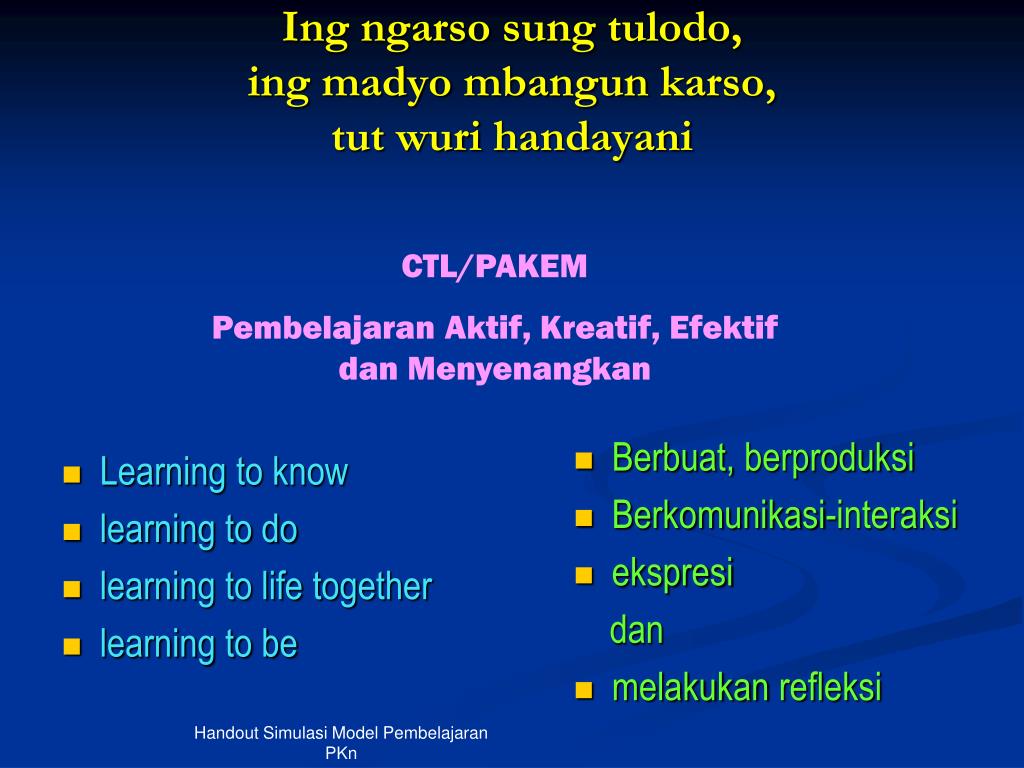 Ing ngarso sung tulodo,
ing madyo mbangun karso,
tut wuri handayani

CTL/PAKEM

Pembelajaran Aktif, Kreatif, Efektif dan Menyenangkan

- Learning to know
- learning to do
- learning to life together
- learning to be

- Berbuat, berproduksi
- Berkomunikasi-interaksi
- ekspresi

dan

- melakukan refleksi

Handout Simulasi Model Pembelajaran PKn